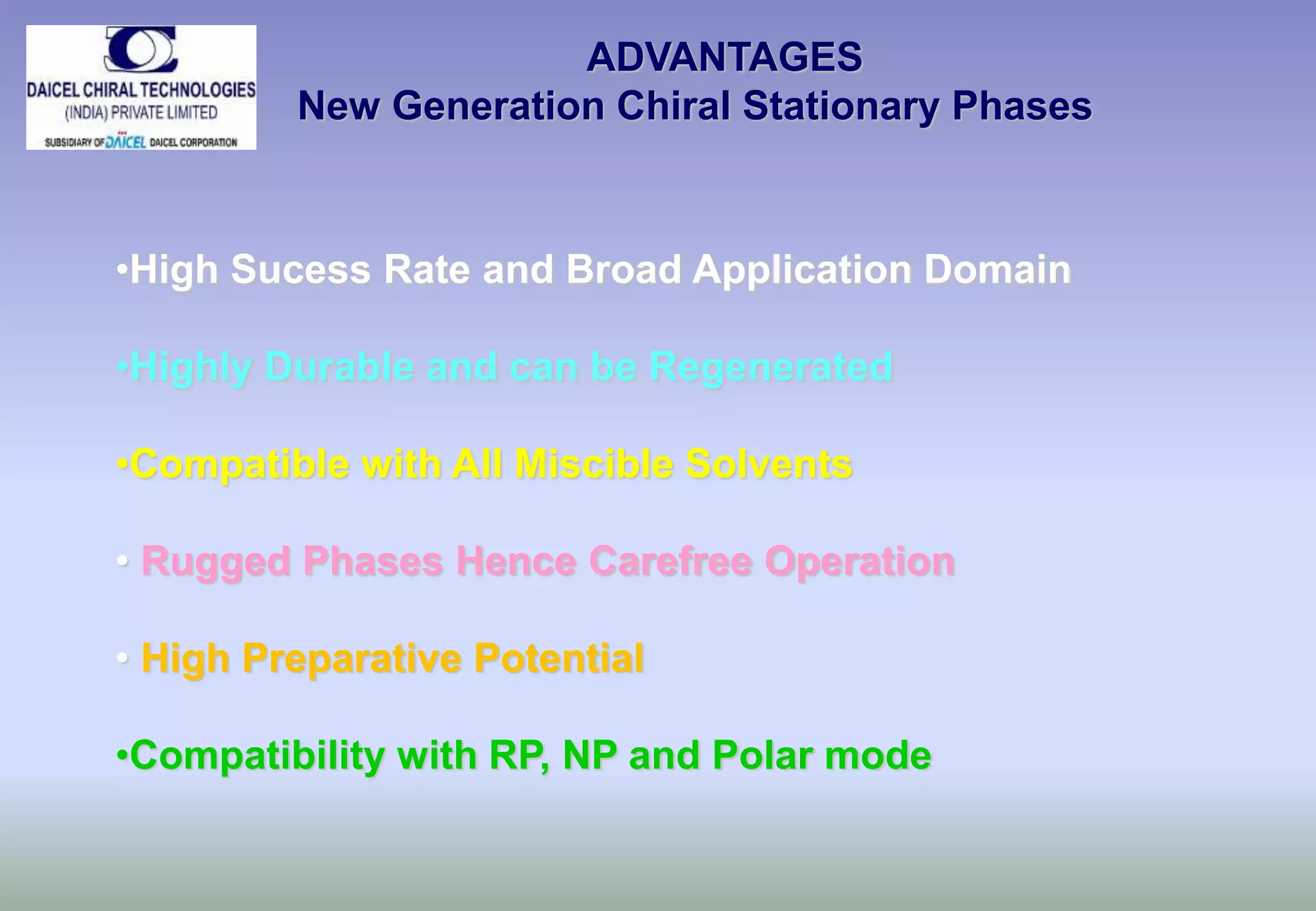 DAICEL CHIRAL TECHNOLOGIES
(INDIA) PRIVATE LIMITED
SUBSIDIARY OF DAICEL DAICEL CORPORATION

ADVANTAGES
New Generation Chiral Stationary Phases

•High Sucess Rate and Broad Application Domain

•Highly Durable and can be Regenerated

•Compatible with All Miscible Solvents

• Rugged Phases Hence Carefree Operation

• High Preparative Potential

•Compatibility with RP, NP and Polar mode